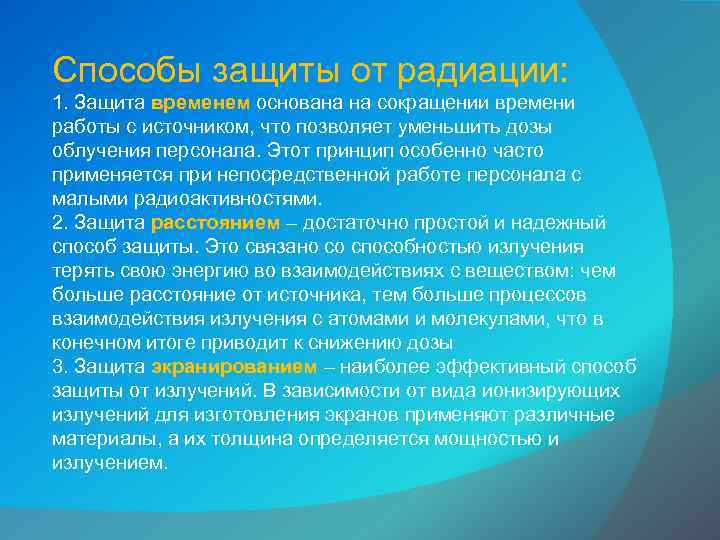 Способы защиты от радиации:
1. Защита временем основана на сокращении времени работы с источником, что позволяет уменьшить дозы облучения персонала. Этот принцип особенно часто применяется при непосредственной работе персонала с малыми радиоактивностями.
2. Защита расстоянием – достаточно простой и надежный способ защиты. Это связано со способностью излучения терять свою энергию во взаимодействиях с веществом: чем больше расстояние от источника, тем больше процессов взаимодействия излучения с атомами и молекулами, что в конечном итоге приводит к снижению дозы
3. Защита экранированием – наиболее эффективный способ защиты от излучений. В зависимости от вида ионизирующих излучений для изготовления экранов применяют различные материалы, а их толщина определяется мощностью и излучением.